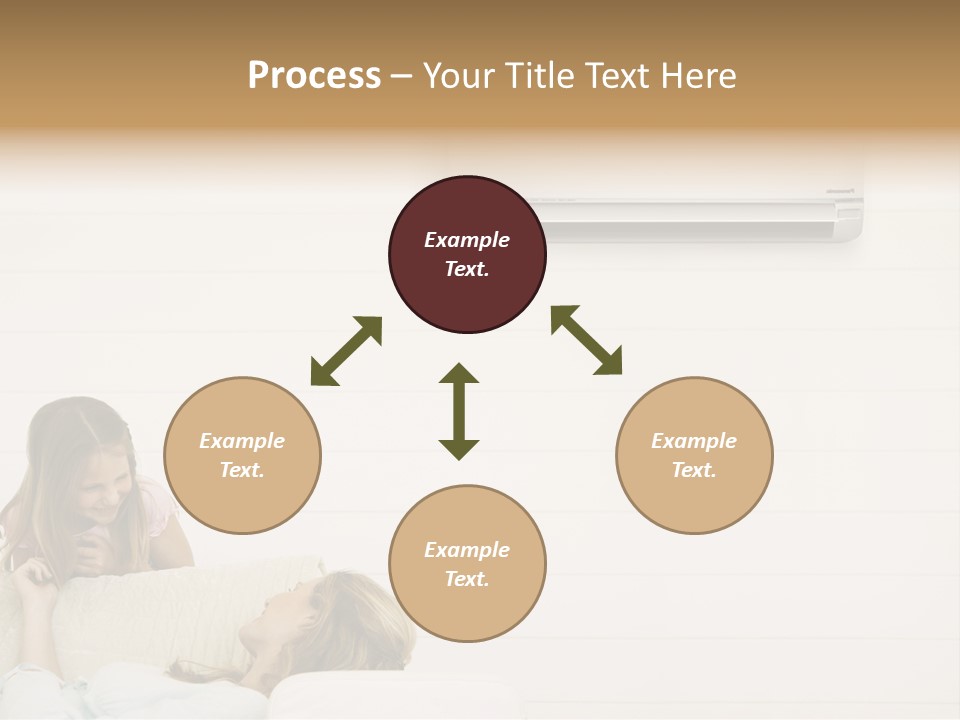 Process – Your Title Text Here

Example Text.

Example Text.

Example Text.

Example Text.